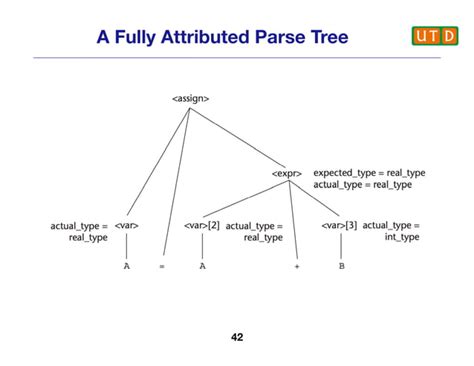 A Fully Attributed Parse Tree

UTD

<assign>

<expr> expected_type = real_type
actual_type = real_type

actual_type = real_type <var>

<var>[2] actual_type = real_type

<var>[3] actual_type = int_type

A = A + B

42